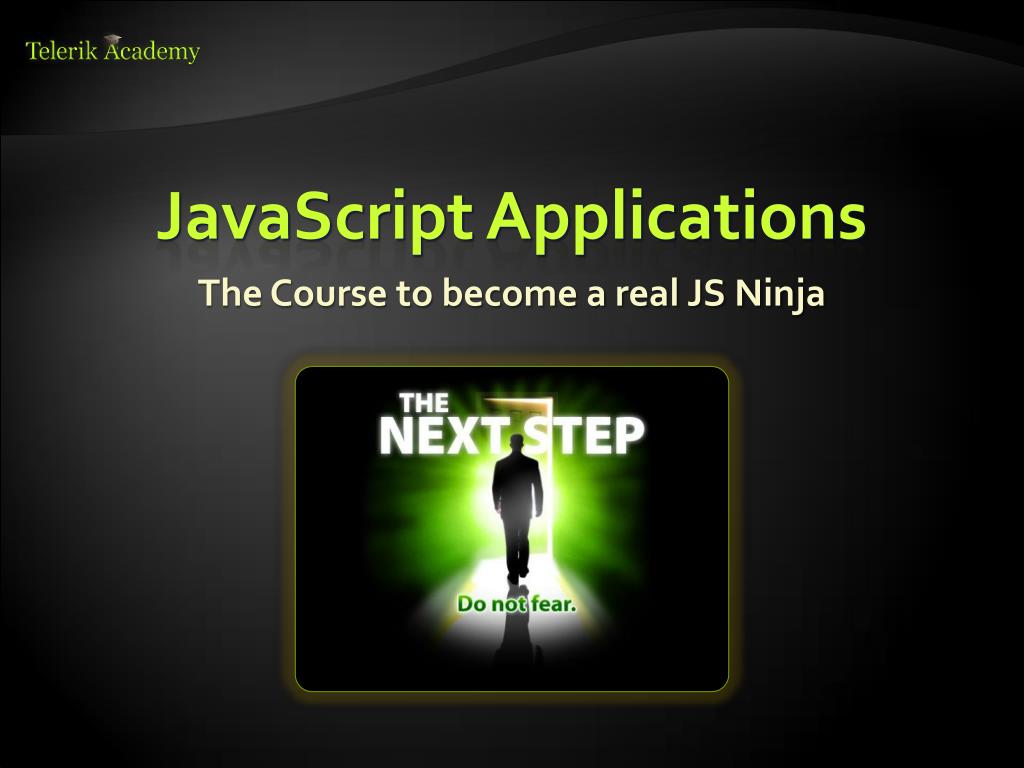 Telerik Academy

JavaScript Applications

The Course to become a real JS Ninja

THE
NEXT STEP

Do not fear.